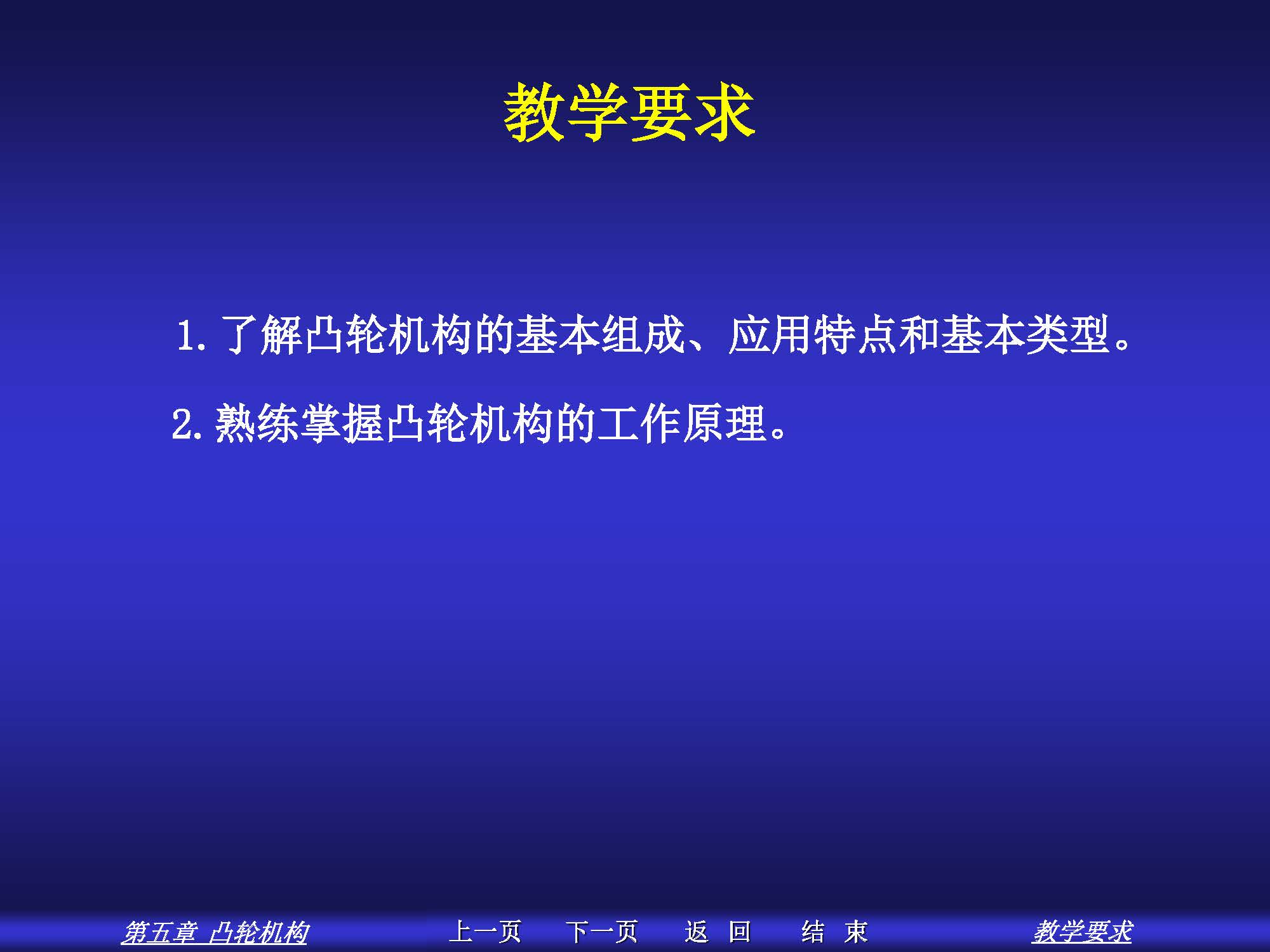 教学要求

1. 了解凸轮机构的基本组成、应用特点和基本类型。

2. 熟练掌握凸轮机构的工作原理。

第五章 凸轮机构 上一页 下一页 返 回 结 束 教学要求